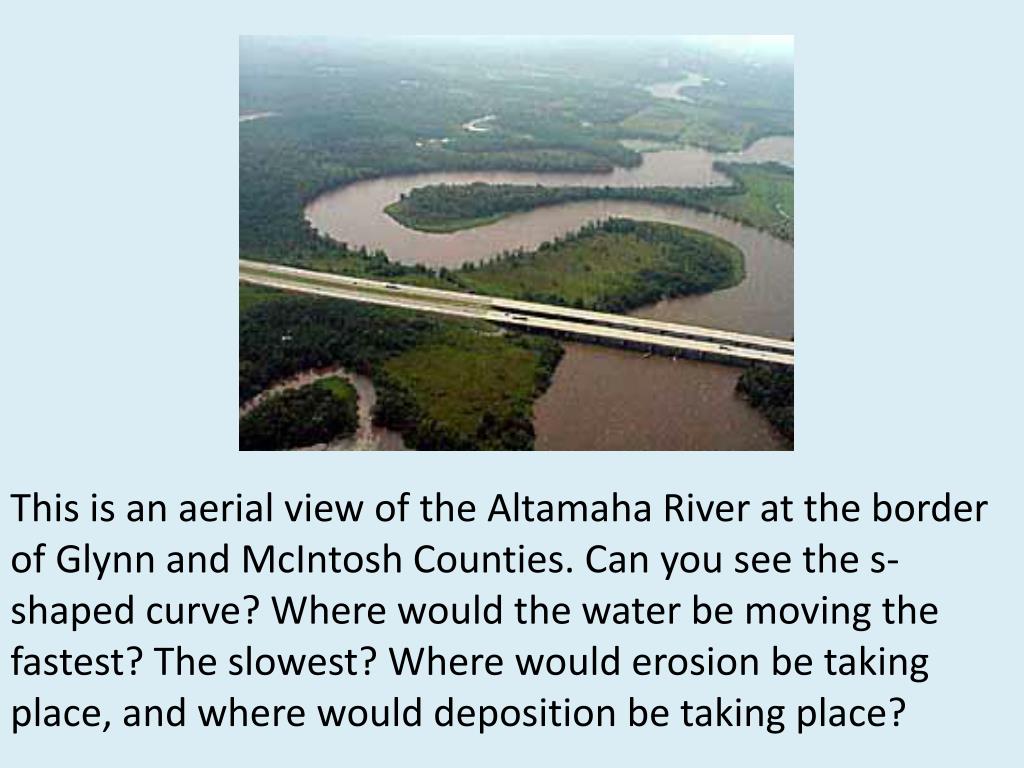 This is an aerial view of the Altamaha River at the border of Glynn and McIntosh Counties. Can you see the s-shaped curve? Where would the water be moving the fastest? The slowest? Where would erosion be taking place, and where would deposition be taking place?